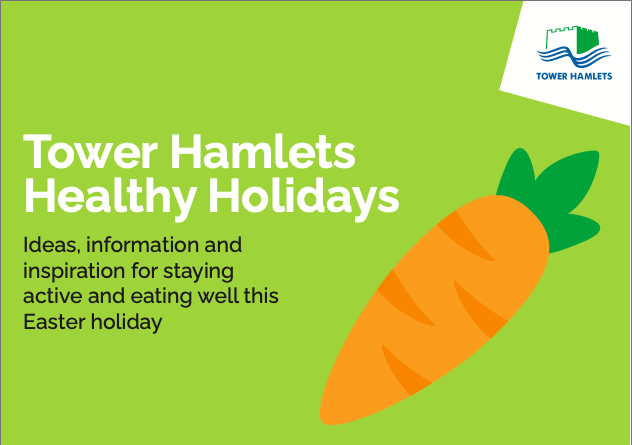 TOWER HAMLETS

Tower Hamlets Healthy Holidays

Ideas, information and inspiration for staying active and eating well this Easter holiday